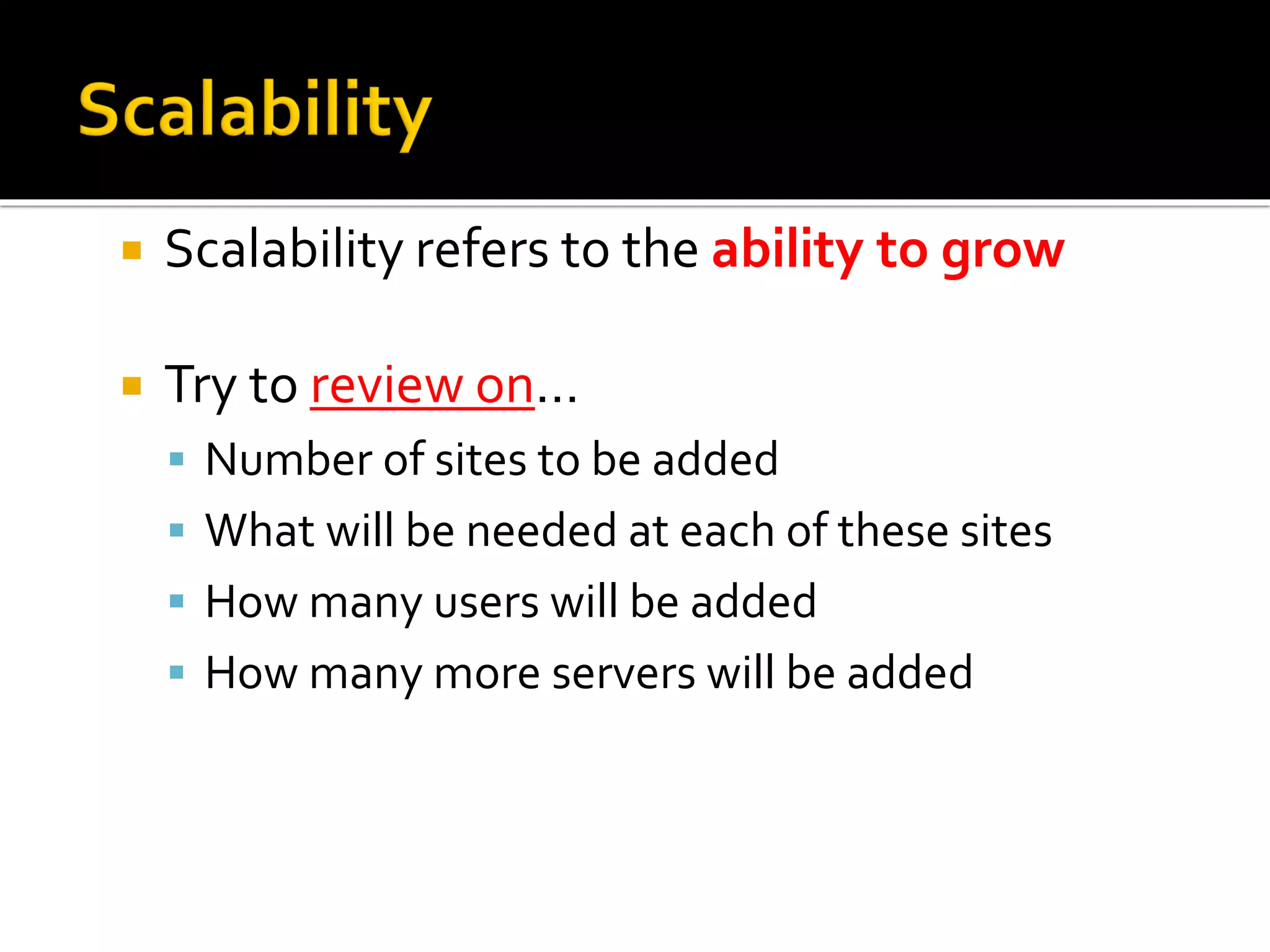 Scalability

▪ Scalability refers to the ability to grow

▪ Try to review on…
▪ Number of sites to be added
▪ What will be needed at each of these sites
▪ How many users will be added
▪ How many more servers will be added